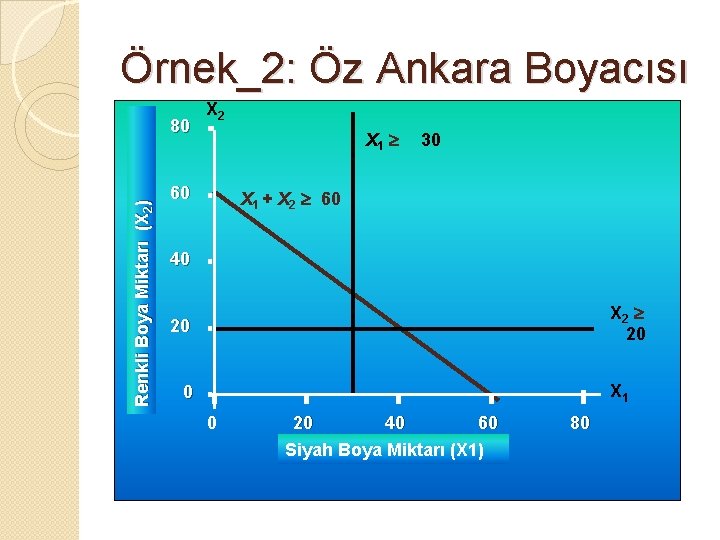 Örnek_2: Öz Ankara Boyacısı

$X_2$

80

60

40

20

0

Renkli Boya Miktarı ($X_2$)

$X_1 \geq 30$

$X_1 + X_2 \geq 60$

$X_2 \geq 20$

$X_1$

0 20 40 60 80

Siyah Boya Miktarı (X1)